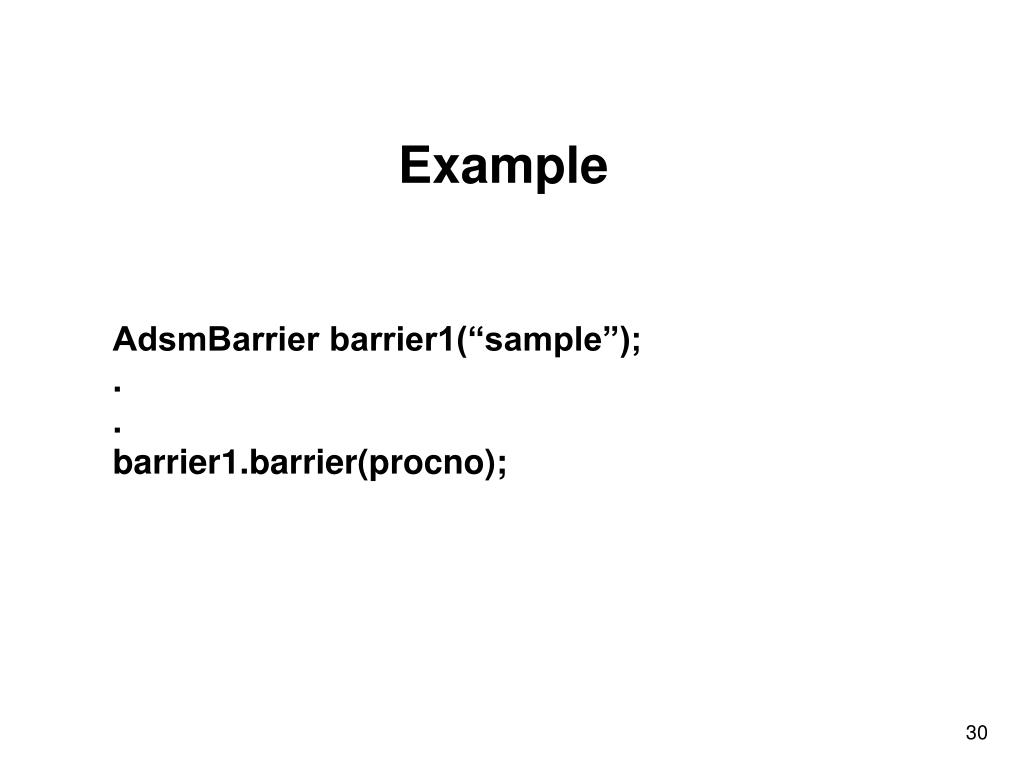 Example

AdsmBarrier barrier1(“sample”);
.
.
barrier1.barrier(procno);

30